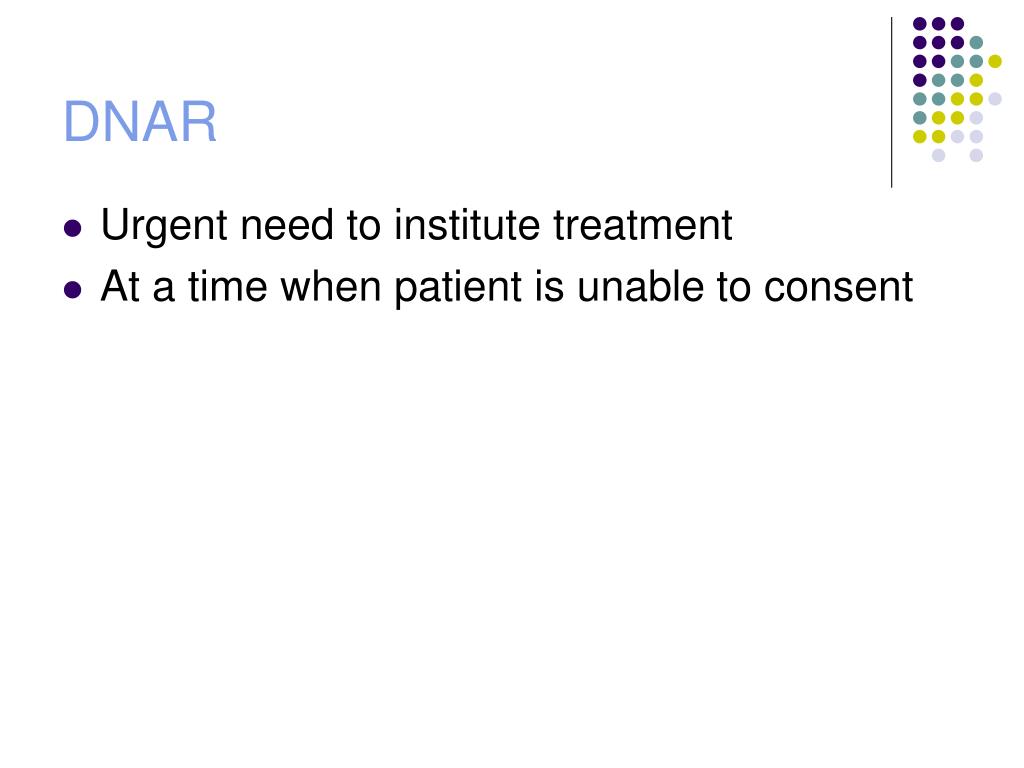 DNAR

- Urgent need to institute treatment
- At a time when patient is unable to consent